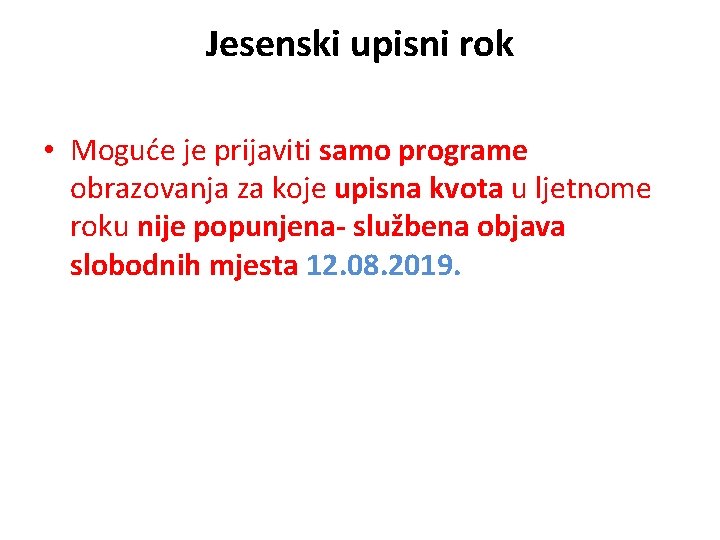 Jesenski upisni rok

• Moguće je prijaviti samo programe obrazovanja za koje upisna kvota u ljetnome roku nije popunjena- službena objava slobodnih mjesta 12.08.2019.